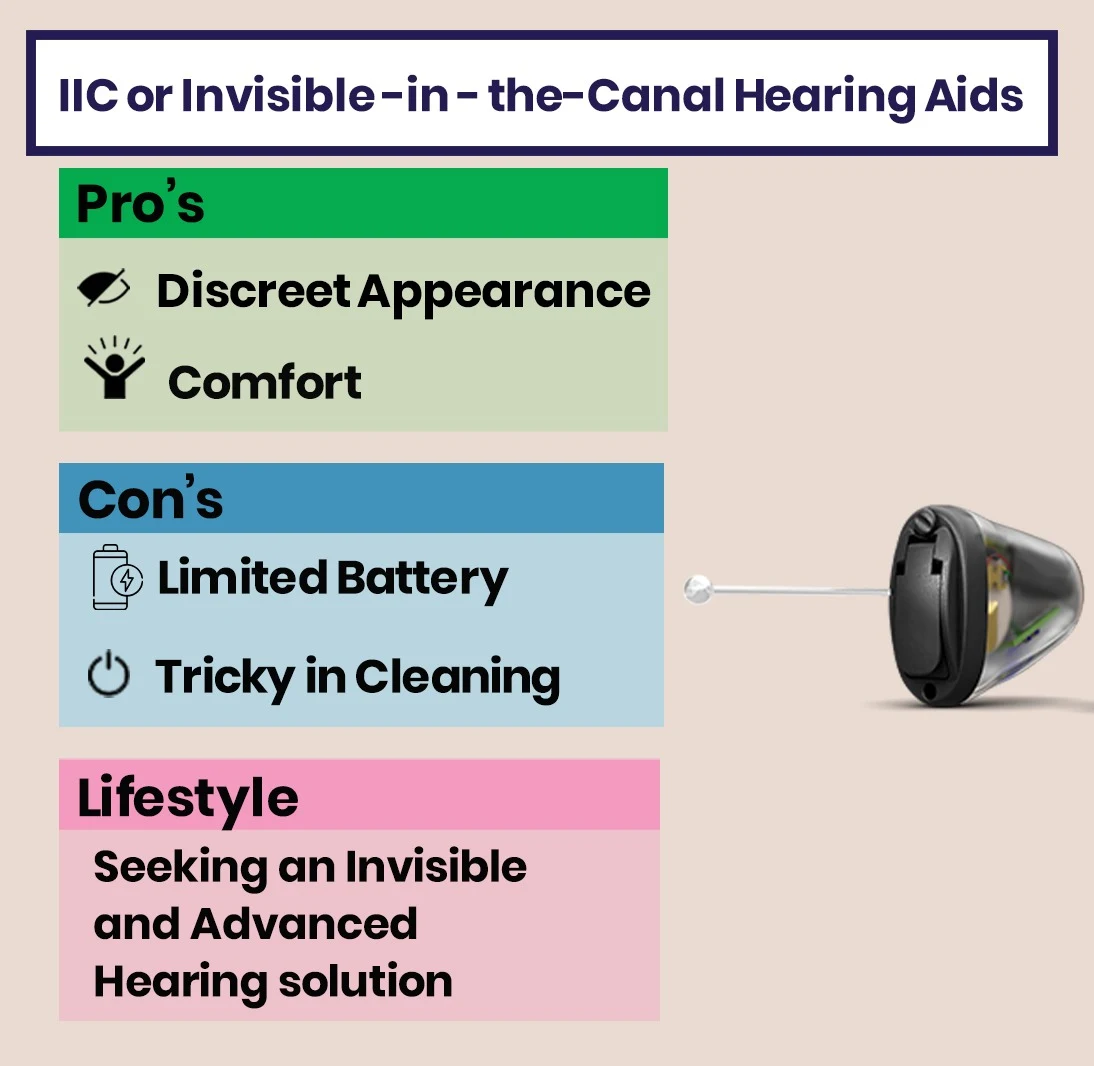 IIC or Invisible -in - the-Canal Hearing Aids

Pro's

Discreet Appearance

Comfort

Con's

Limited Battery

Tricky in Cleaning

Lifestyle

Seeking an Invisible and Advanced Hearing solution